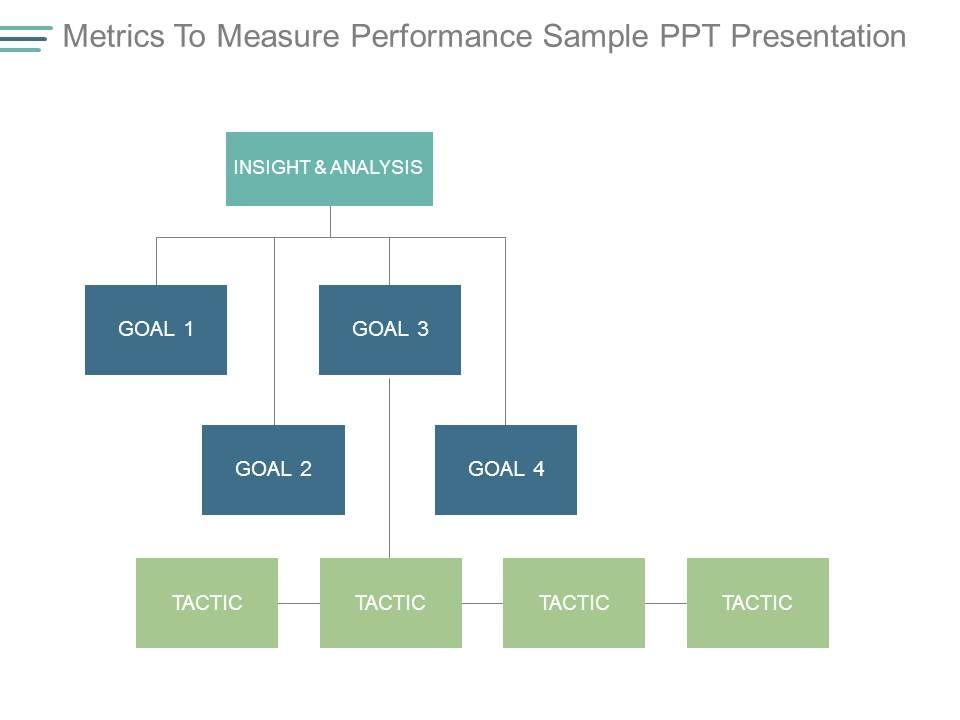 Metrics To Measure Performance Sample PPT Presentation

INSIGHT & ANALYSIS

GOAL 1

GOAL 3

GOAL 2

GOAL 4

TACTIC

TACTIC

TACTIC

TACTIC